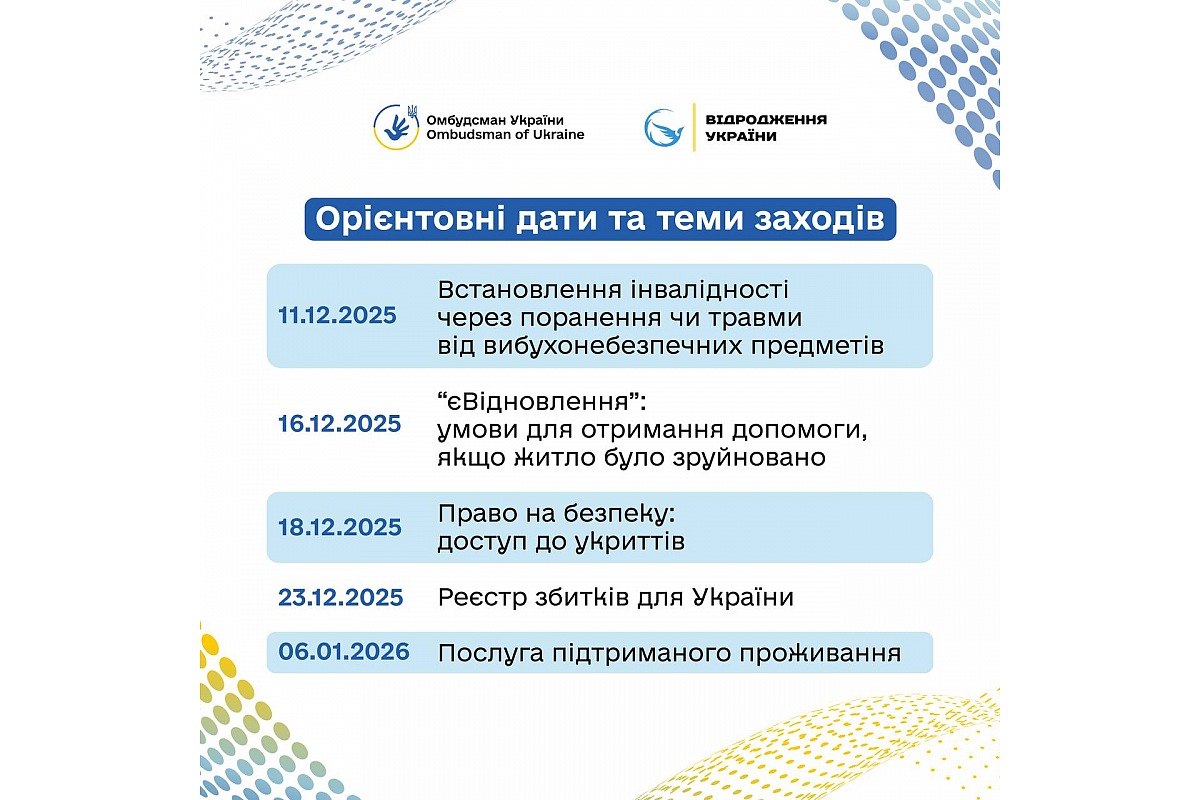 Омбудсман України
Ombudsman of Ukraine

ВІДРОДЖЕННЯ УКРАЇНИ

Орієнтовні дати та теми заходів

| | |
|---|---|
| 11.12.2025 | Встановлення інвалідності через поранення чи травми від вибухонебезпечних предметів |
| 16.12.2025 | “єВідновлення”: умови для отримання допомоги, якщо житло було зруйновано |
| 18.12.2025 | Право на безпеку: доступ до укриттів |
| 23.12.2025 | Реєстр збитків для України |
| 06.01.2026 | Послуга підтриманого проживання |